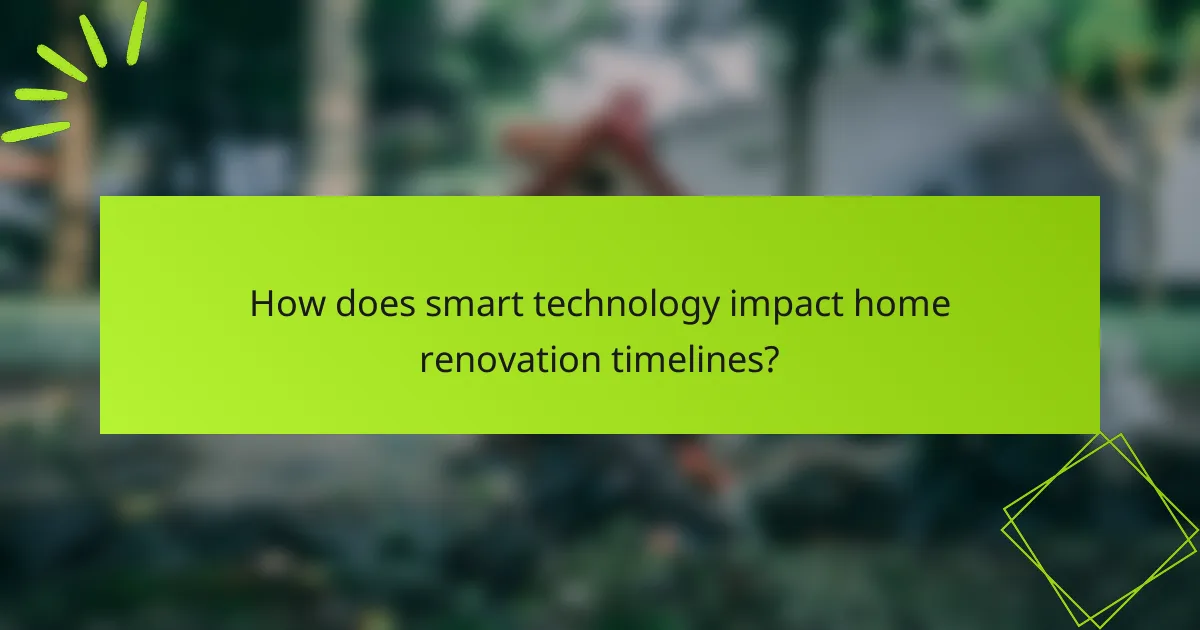 How does smart technology impact home renovation timelines?